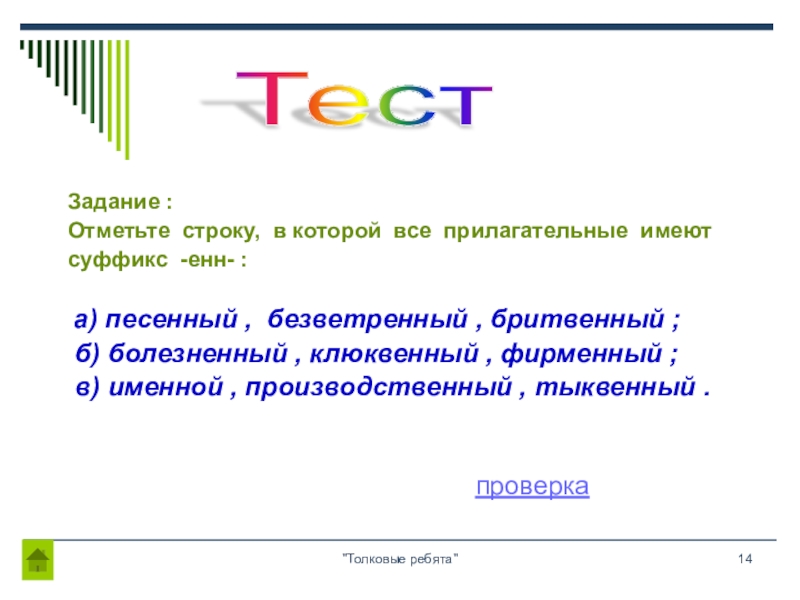 Тест

Задание :
Отметьте строку, в которой все прилагательные имеют суффикс -енн- :

а) песенный , безветренный , бритвенный ;
б) болезненный , клюквенный , фирменный ;
в) именной , производственный , тыквенный .

проверка

"Толковые ребята"

14